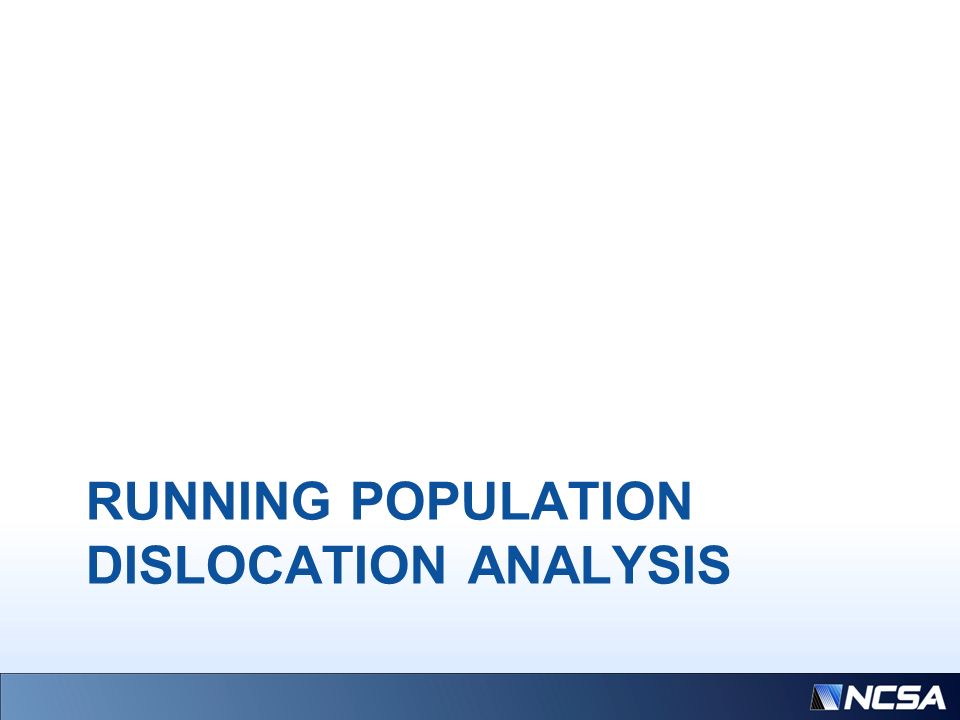 RUNNING POPULATION DISLOCATION ANALYSIS

NCSA